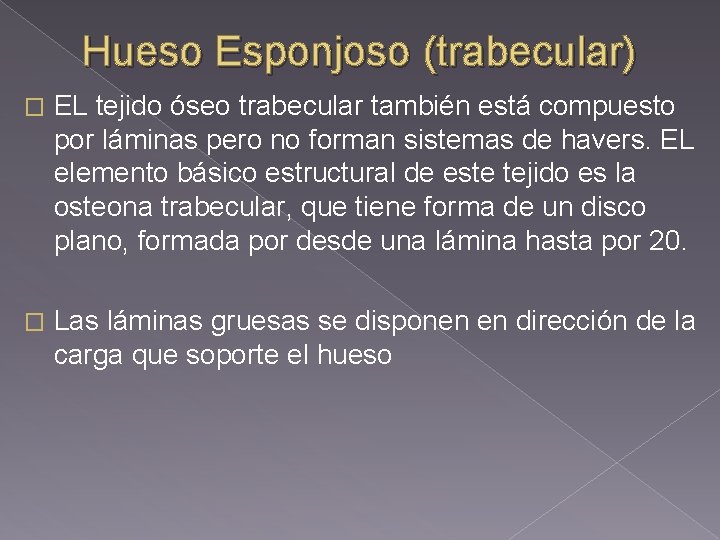 Hueso Esponjoso (trabecular)

EL tejido óseo trabecular también está compuesto por láminas pero no forman sistemas de havers. EL elemento básico estructural de este tejido es la osteona trabecular, que tiene forma de un disco plano, formada por desde una lámina hasta por 20.

Las láminas gruesas se disponen en dirección de la carga que soporte el hueso